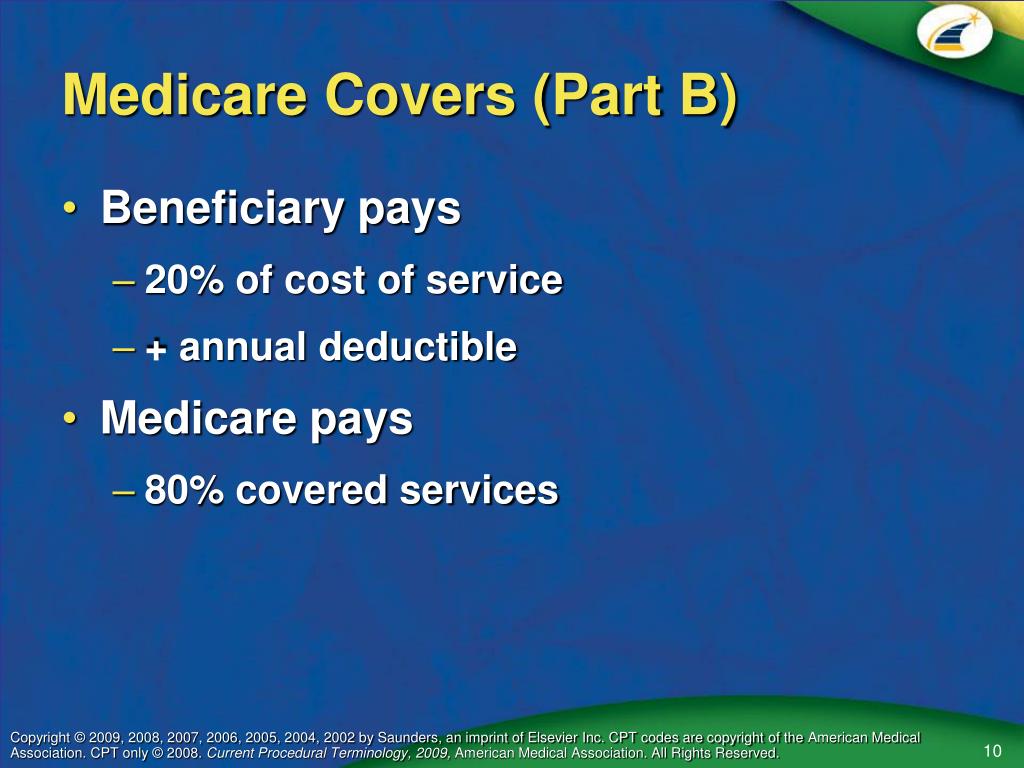 Medicare Covers (Part B)

• Beneficiary pays

– 20% of cost of service

– + annual deductible

• Medicare pays

– 80% covered services

Copyright © 2009, 2008, 2007, 2006, 2005, 2004, 2002 by Saunders, an imprint of Elsevier Inc. CPT codes are copyright of the American Medical Association. CPT only © 2008. Current Procedural Terminology, 2009, American Medical Association. All Rights Reserved.

10